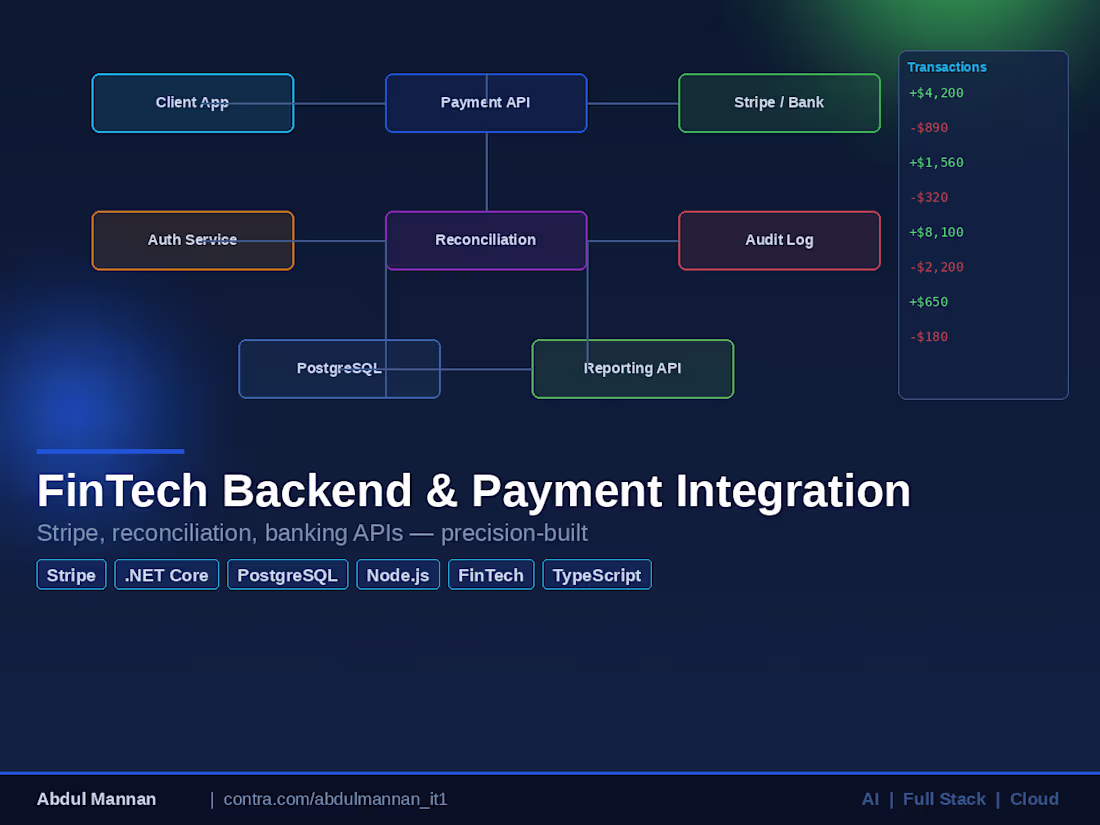 Client App

Payment API

Stripe / Bank

Auth Service

Reconciliation

Audit Log

PostgreSQL

Reporting API

Transactions
+$4,200
-$890
+$1,560
-$320
+$8,100
-$2,200
+$650
-$180

FinTech Backend & Payment Integration

Stripe, reconciliation, banking APIs — precision-built

Stripe .NET Core PostgreSQL Node.js FinTech TypeScript

Abdul Mannan | contra.com/abdulmannan_it1 AI | Full Stack | Cloud